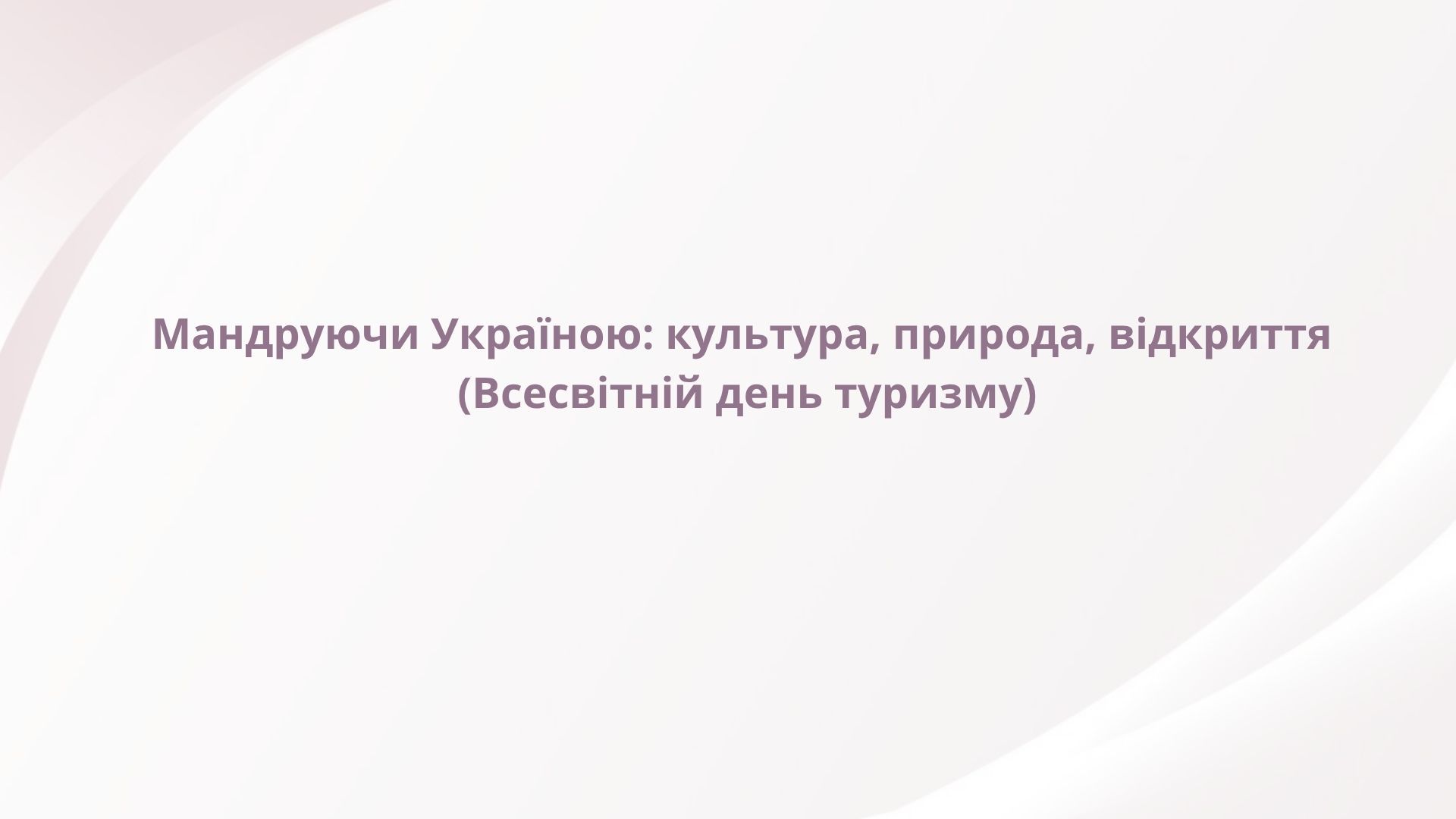 Мандруючи Україною: культура, природа, відкриття
(Всесвітній день туризму)